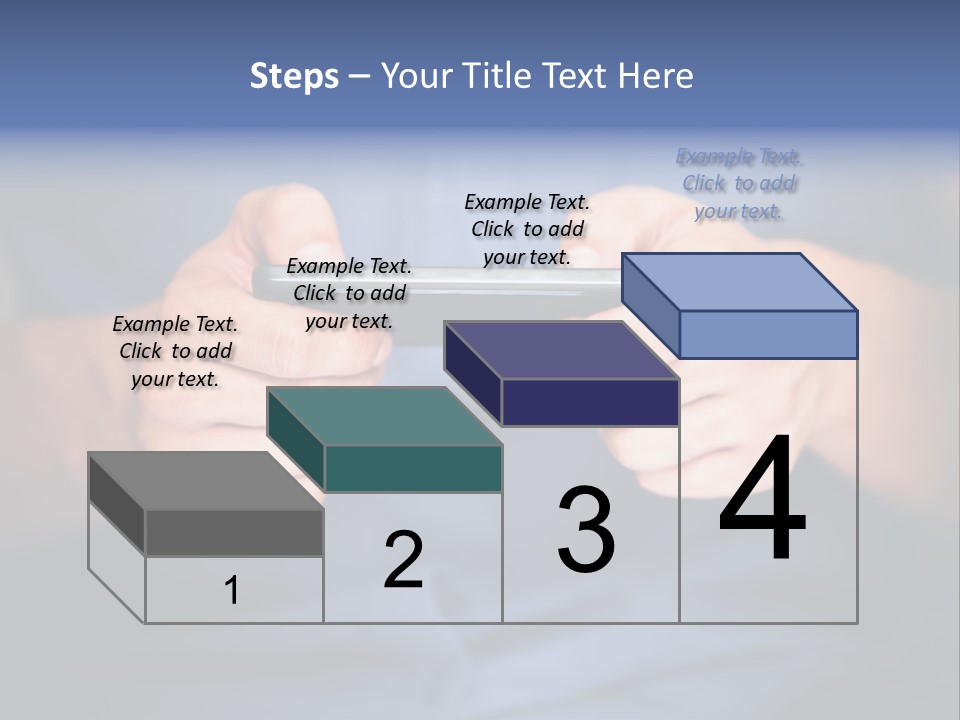 Steps – Your Title Text Here

Example Text. Click to add your text.

Example Text. Click to add your text.

Example Text. Click to add your text.

Example Text. Click to add your text.

1

2

3

4